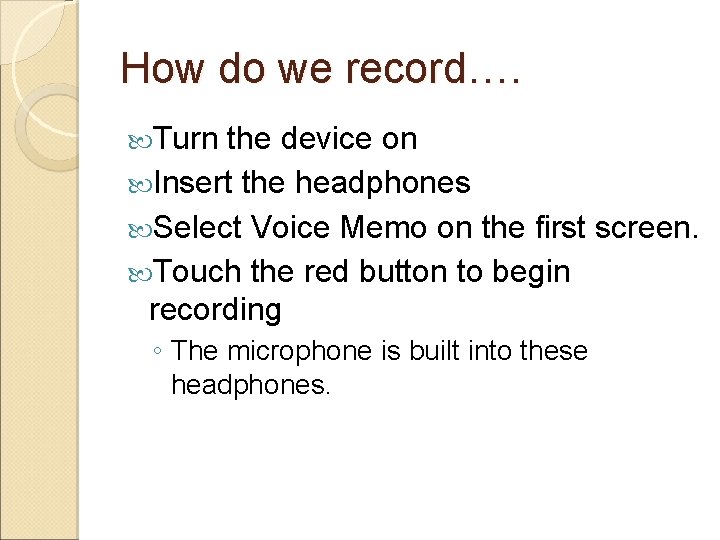 How do we record….

Turn the device on

Insert the headphones

Select Voice Memo on the first screen.

Touch the red button to begin recording

◦ The microphone is built into these headphones.